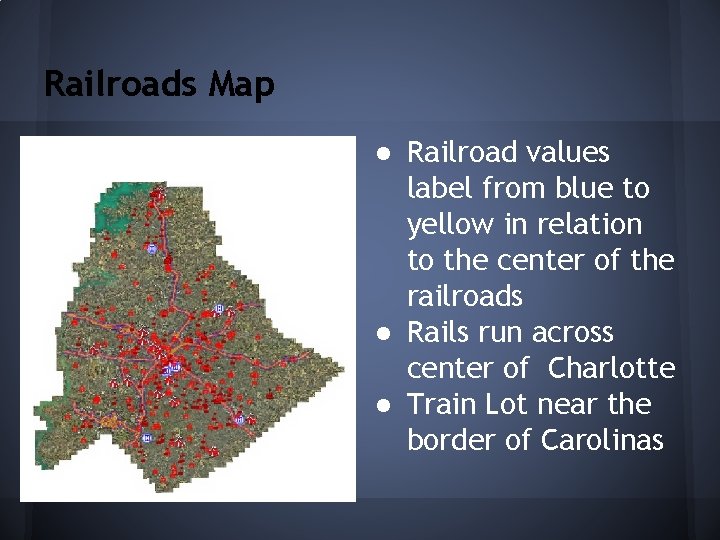 Railroads Map

● Railroad values label from blue to yellow in relation to the center of the railroads
● Rails run across center of  Charlotte
● Train Lot near the border of Carolinas